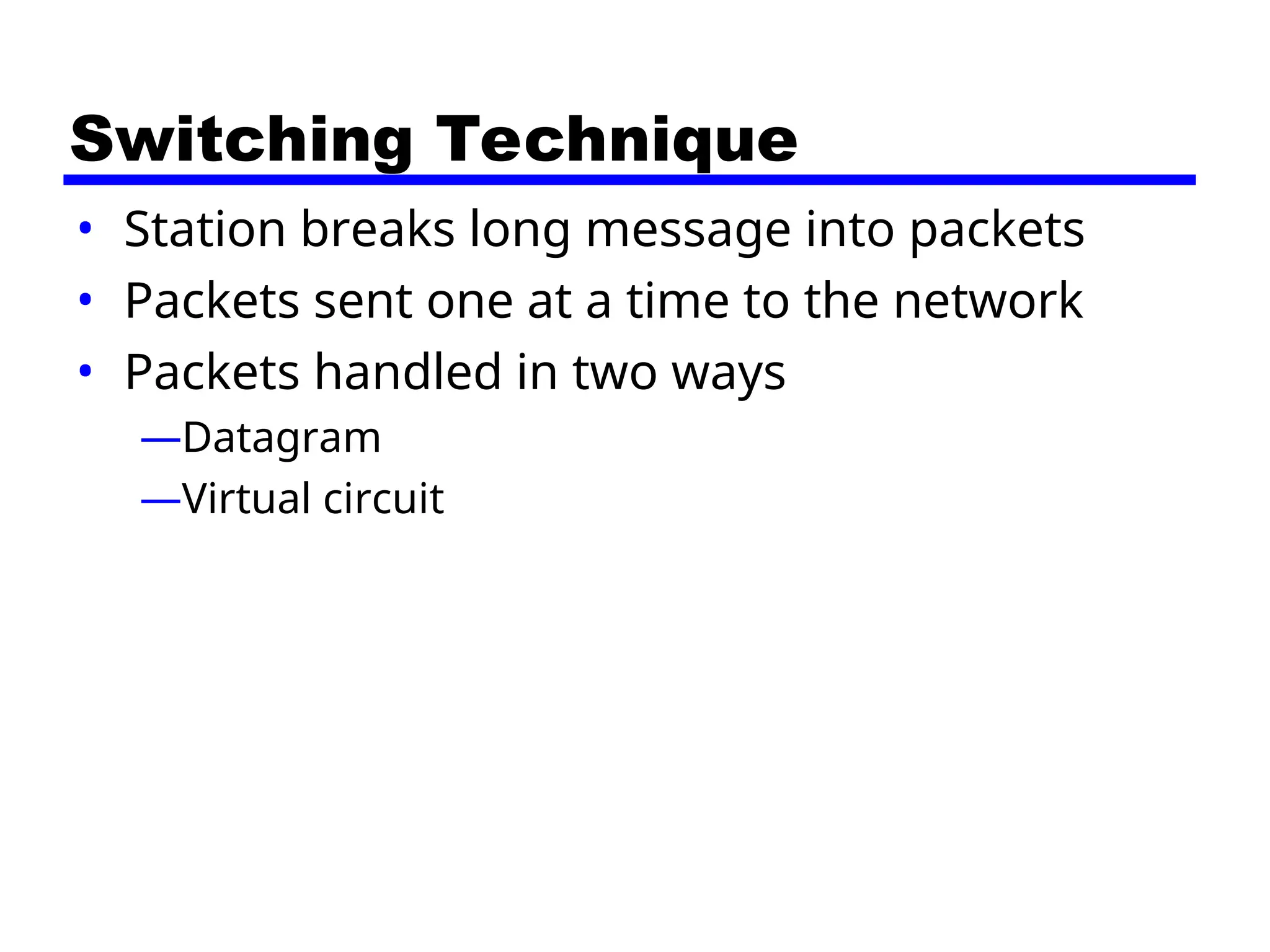 Switching Technique

• Station breaks long message into packets
• Packets sent one at a time to the network
• Packets handled in two ways
—Datagram
—Virtual circuit